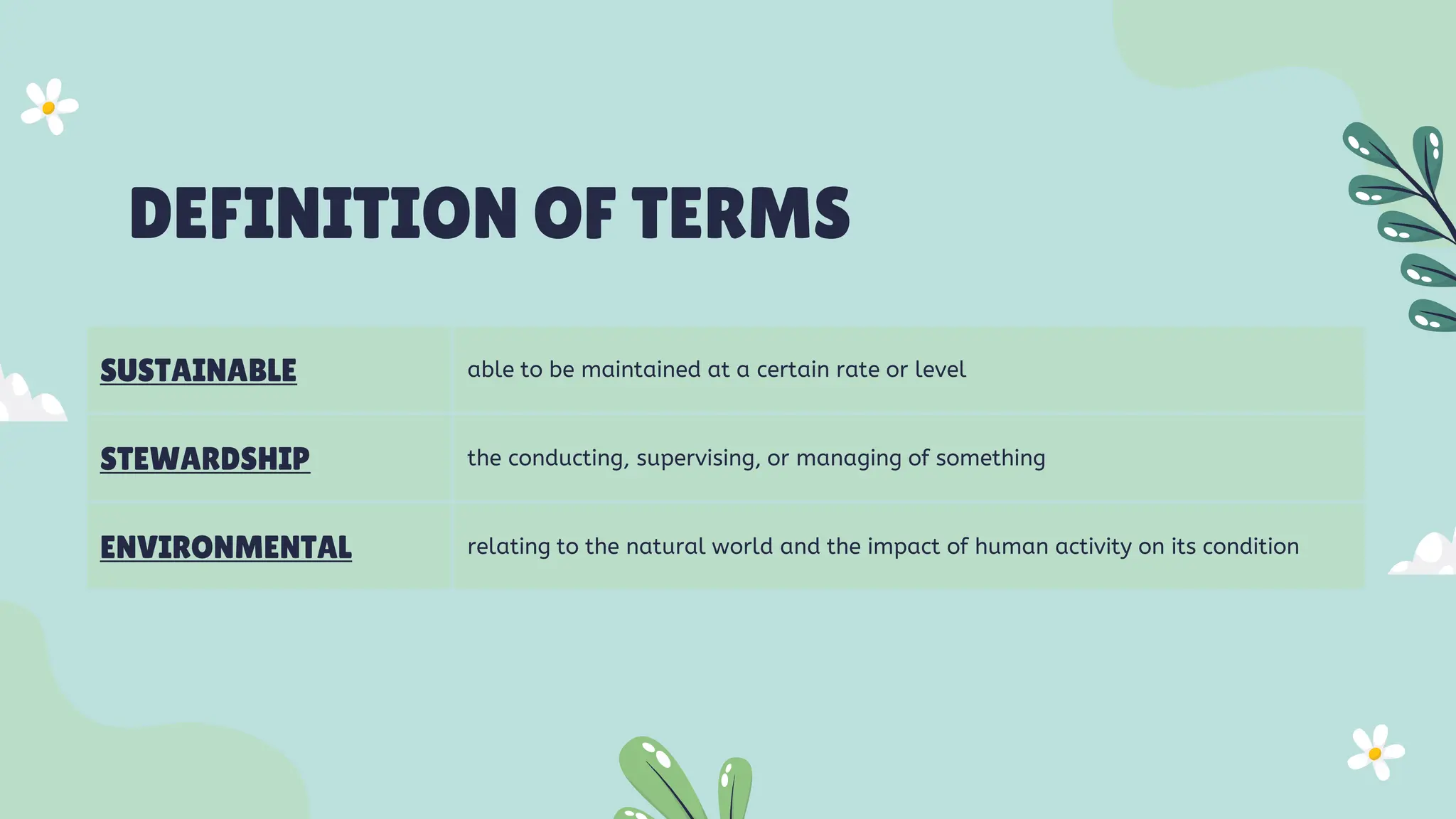 DEFINITION OF TERMS

| SUSTAINABLE | able to be maintained at a certain rate or level |
|---|---|
| STEWARDSHIP | the conducting, supervising, or managing of something |
| ENVIRONMENTAL | relating to the natural world and the impact of human activity on its condition |